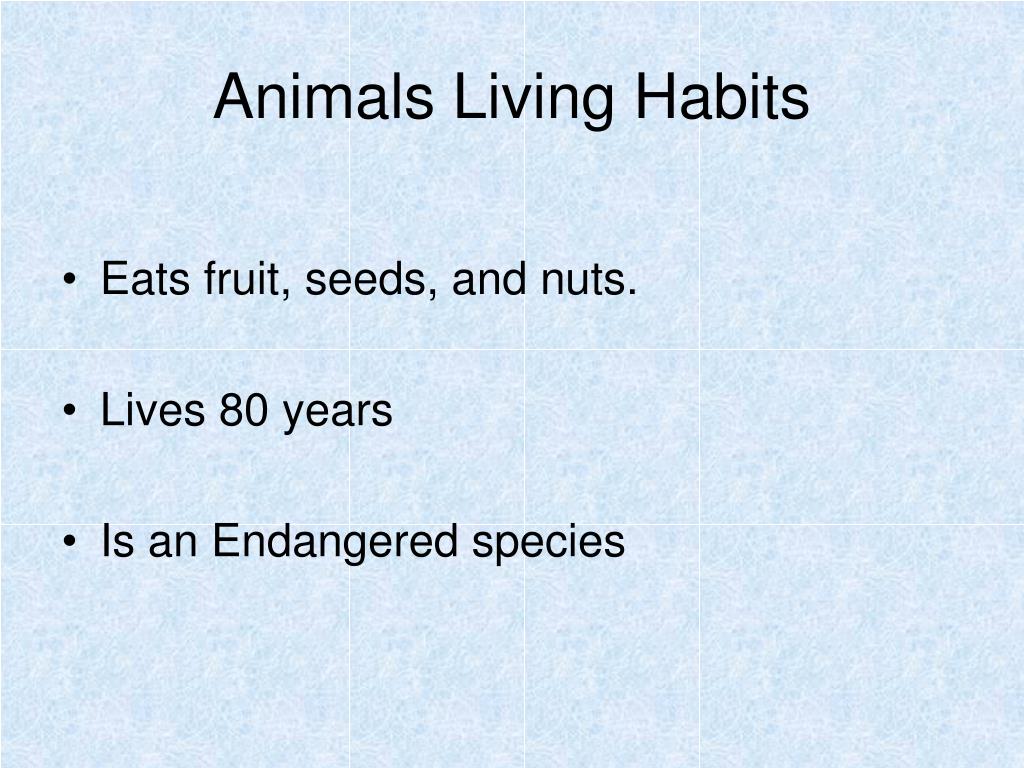 Animals Living Habits

• Eats fruit, seeds, and nuts.

• Lives 80 years

• Is an Endangered species